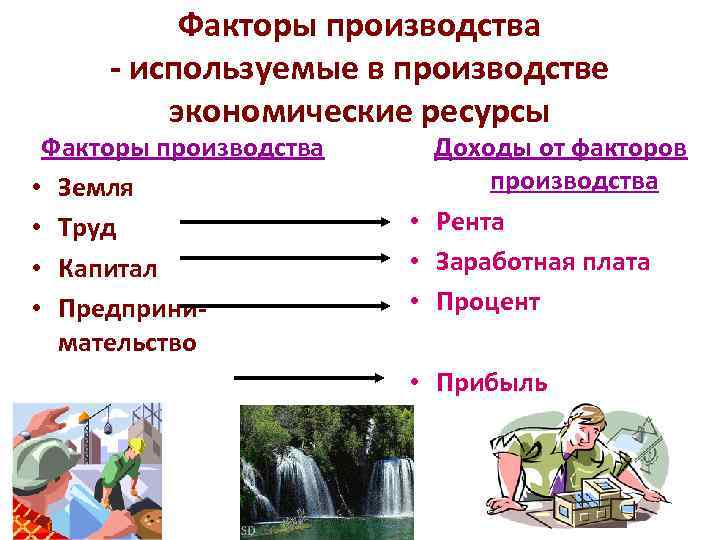 Факторы производства - используемые в производстве экономические ресурсы

Факторы производства
• Земля
• Труд
• Капитал
• Предпринимательство

Доходы от факторов производства
• Рента
• Заработная плата
• Процент
• Прибыль

SD